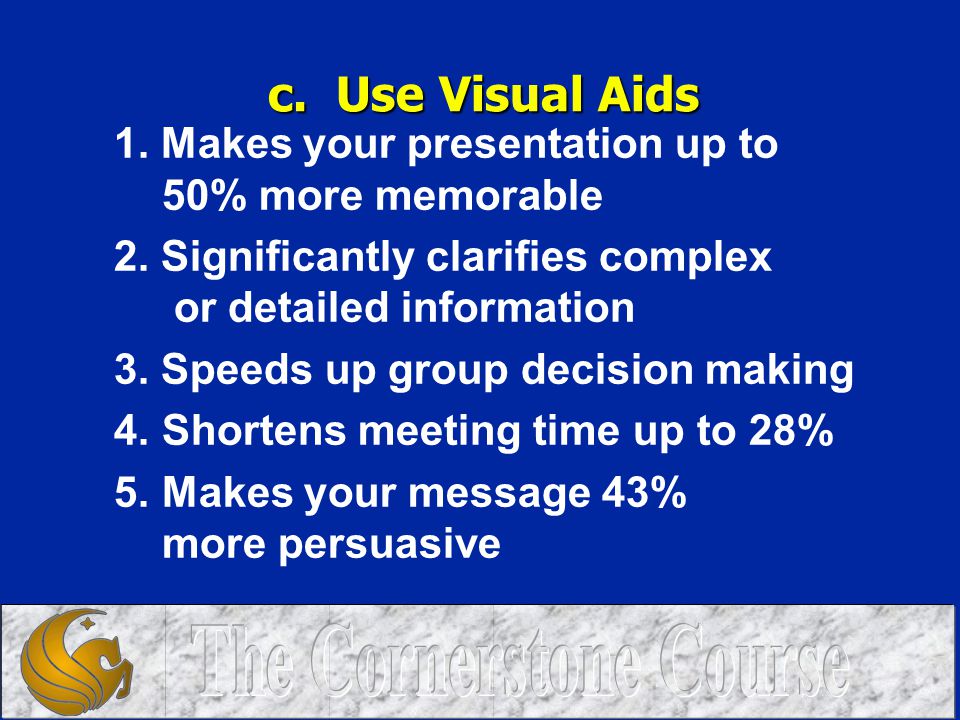 c. Use Visual Aids

1. Makes your presentation up to 50% more memorable
2. Significantly clarifies complex or detailed information
3. Speeds up group decision making
4. Shortens meeting time up to 28%
5. Makes your message 43% more persuasive

The Cornerstone Course